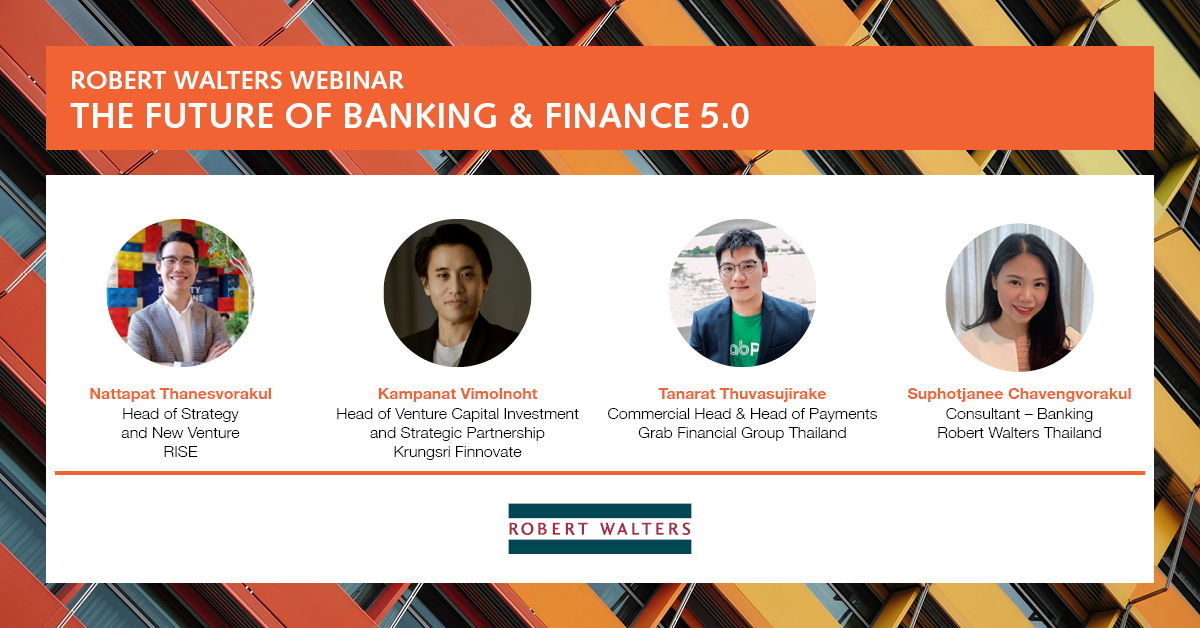 ROBERT WALTERS WEBINAR
THE FUTURE OF BANKING & FINANCE 5.0

Nattapat Thanesvorakul
Head of Strategy and New Venture
RISE

Kampanat Vimolnoht
Head of Venture Capital Investment and Strategic Partnership
Krungsri Finnovate

Tanarat Thuvasujirake
Commercial Head & Head of Payments
Grab Financial Group Thailand

Suphotjanee Chavengvorakul
Consultant – Banking
Robert Walters Thailand

ROBERT WALTERS